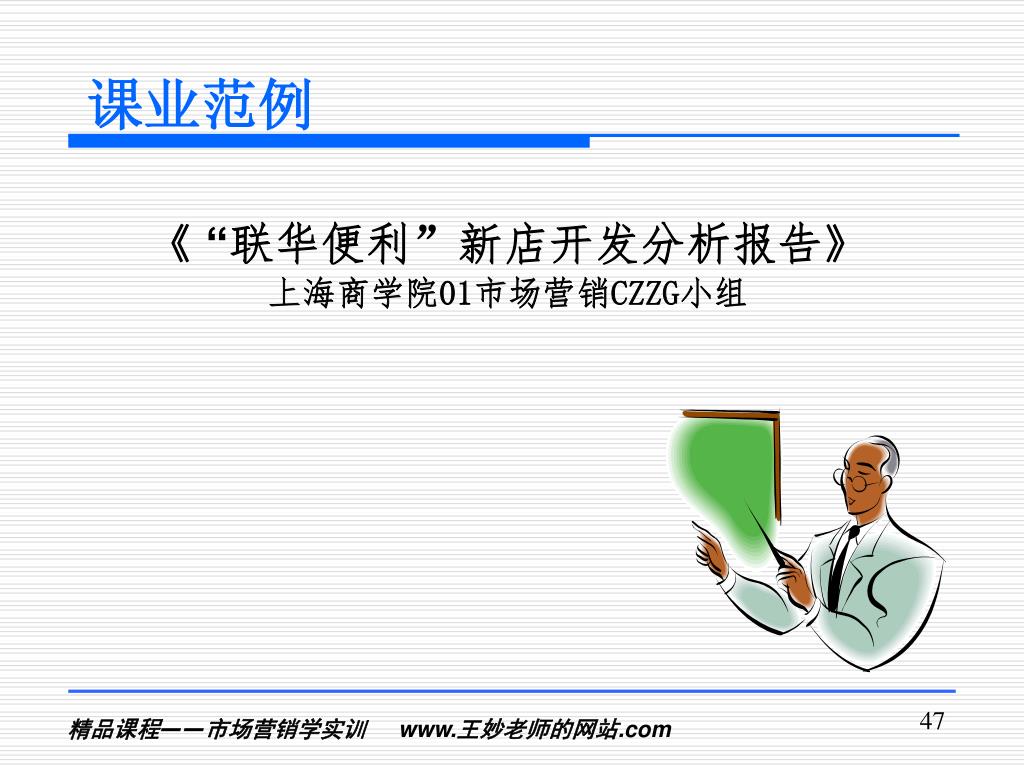 课业范例

《“联华便利”新店开发分析报告》
上海商学院01市场营销CZZG小组

精品课程——市场营销学实训 www.王妙老师的网站.com

47